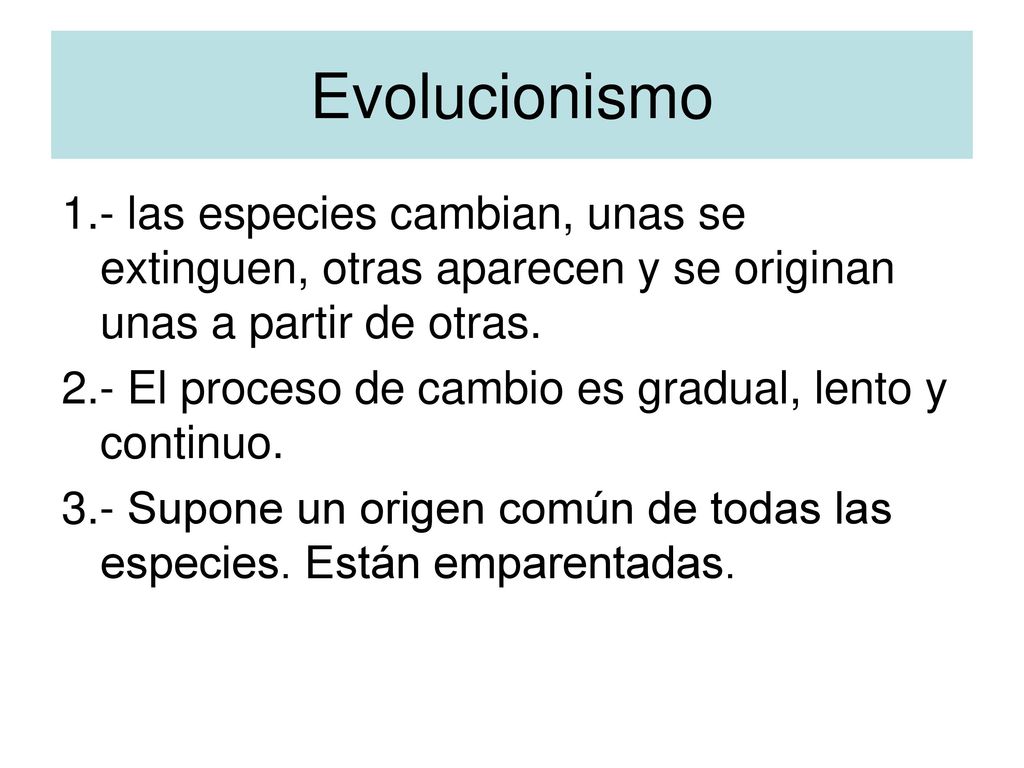 Evolucionismo

1.- las especies cambian, unas se extinguen, otras aparecen y se originan unas a partir de otras.

2.- El proceso de cambio es gradual, lento y continuo.

3.- Supone un origen común de todas las especies. Están emparentadas.